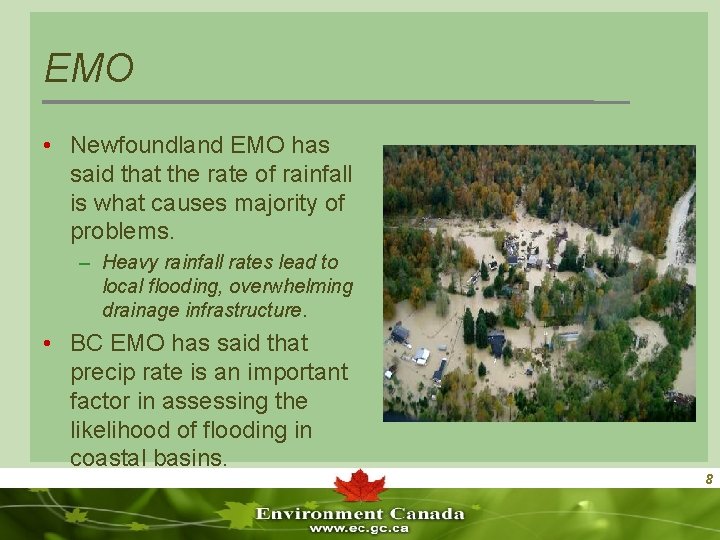 EMO

• Newfoundland EMO has said that the rate of rainfall is what causes majority of problems.
– Heavy rainfall rates lead to local flooding, overwhelming drainage infrastructure.
• BC EMO has said that precip rate is an important factor in assessing the likelihood of flooding in coastal basins.

8

Environment Canada
www.ec.gc.ca